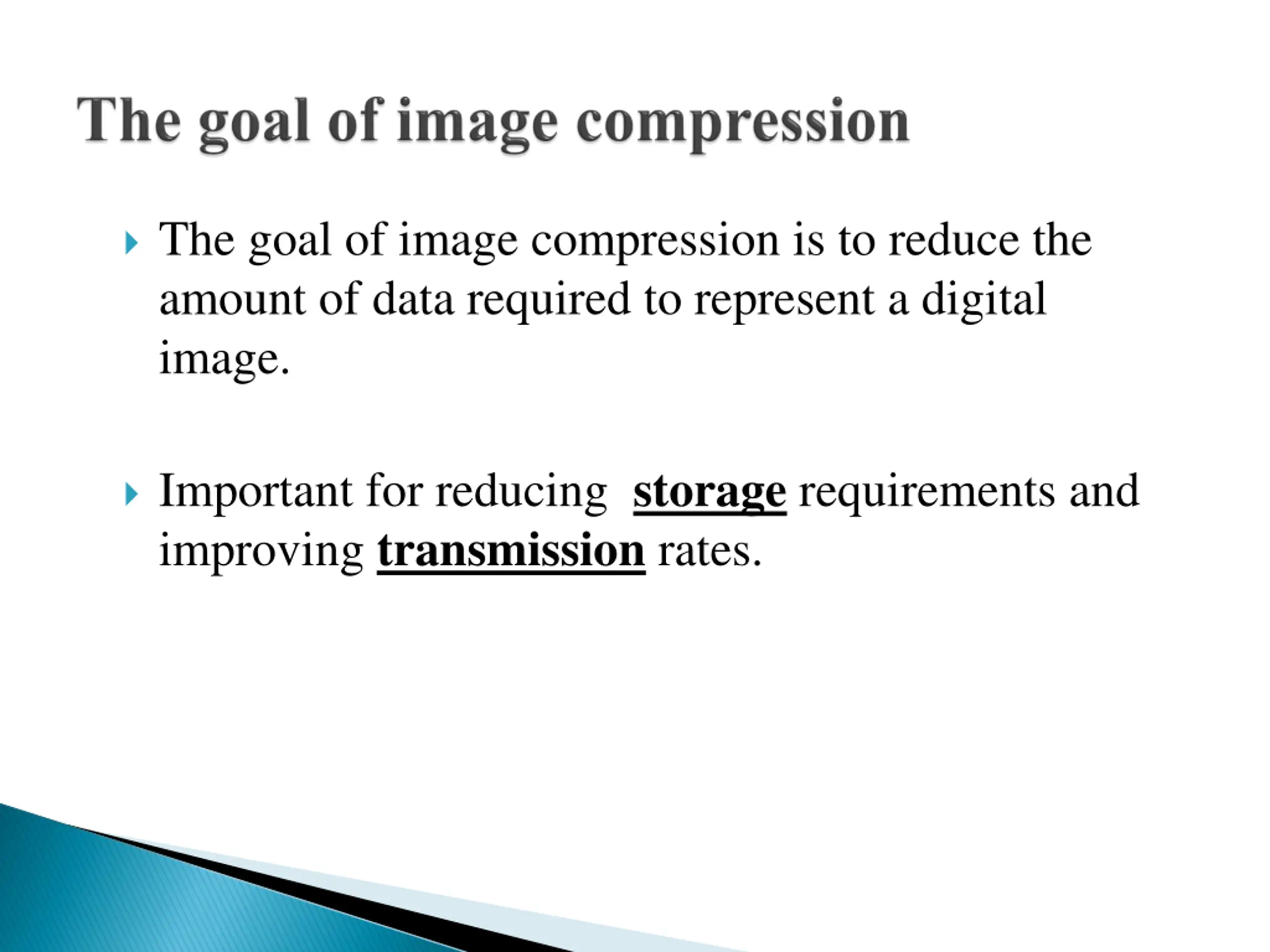 The goal of image compression

The goal of image compression is to reduce the amount of data required to represent a digital image.

Important for reducing storage requirements and improving transmission rates.